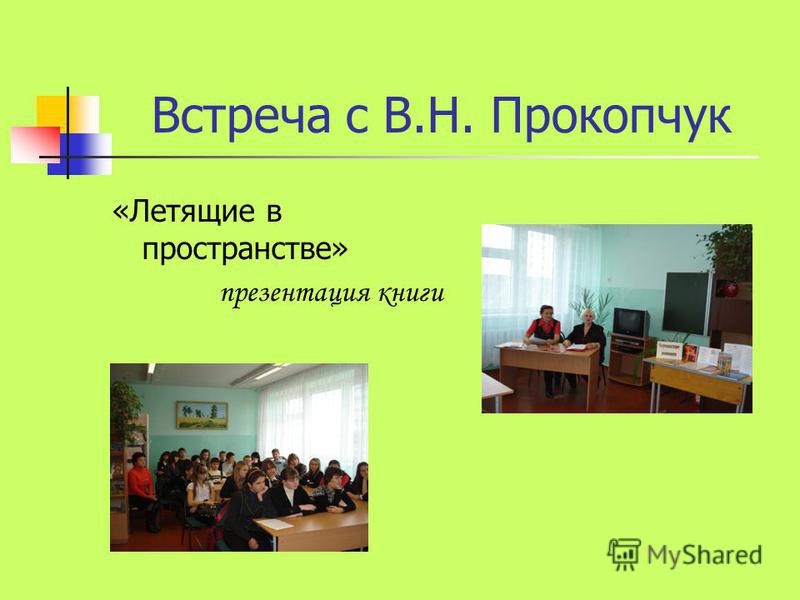 Встреча с В.Н. Прокопчук

«Летящие в пространстве»

презентация книги

MyShared